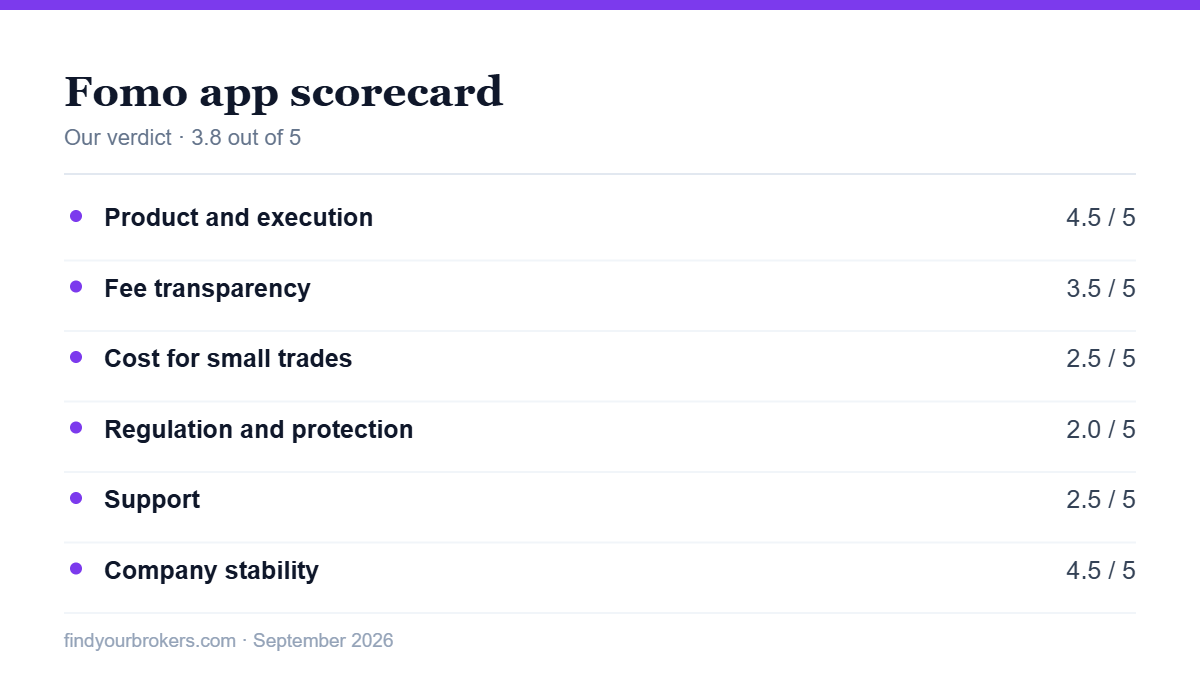 Fomo app scorecard

Our verdict · 3.8 out of 5

| | |
|---|---|
| Product and execution | 4.5 / 5 |
| Fee transparency | 3.5 / 5 |
| Cost for small trades | 2.5 / 5 |
| Regulation and protection | 2.0 / 5 |
| Support | 2.5 / 5 |
| Company stability | 4.5 / 5 |

findyourbrokers.com · September 2026